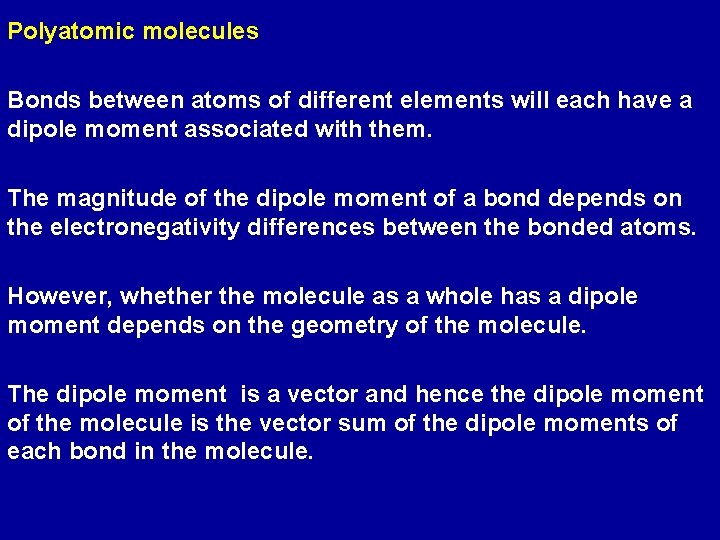 Polyatomic molecules

Bonds between atoms of different elements will each have a dipole moment associated with them.

The magnitude of the dipole moment of a bond depends on the electronegativity differences between the bonded atoms.

However, whether the molecule as a whole has a dipole moment depends on the geometry of the molecule.

The dipole moment  is a vector and hence the dipole moment of the molecule is the vector sum of the dipole moments of each bond in the molecule.